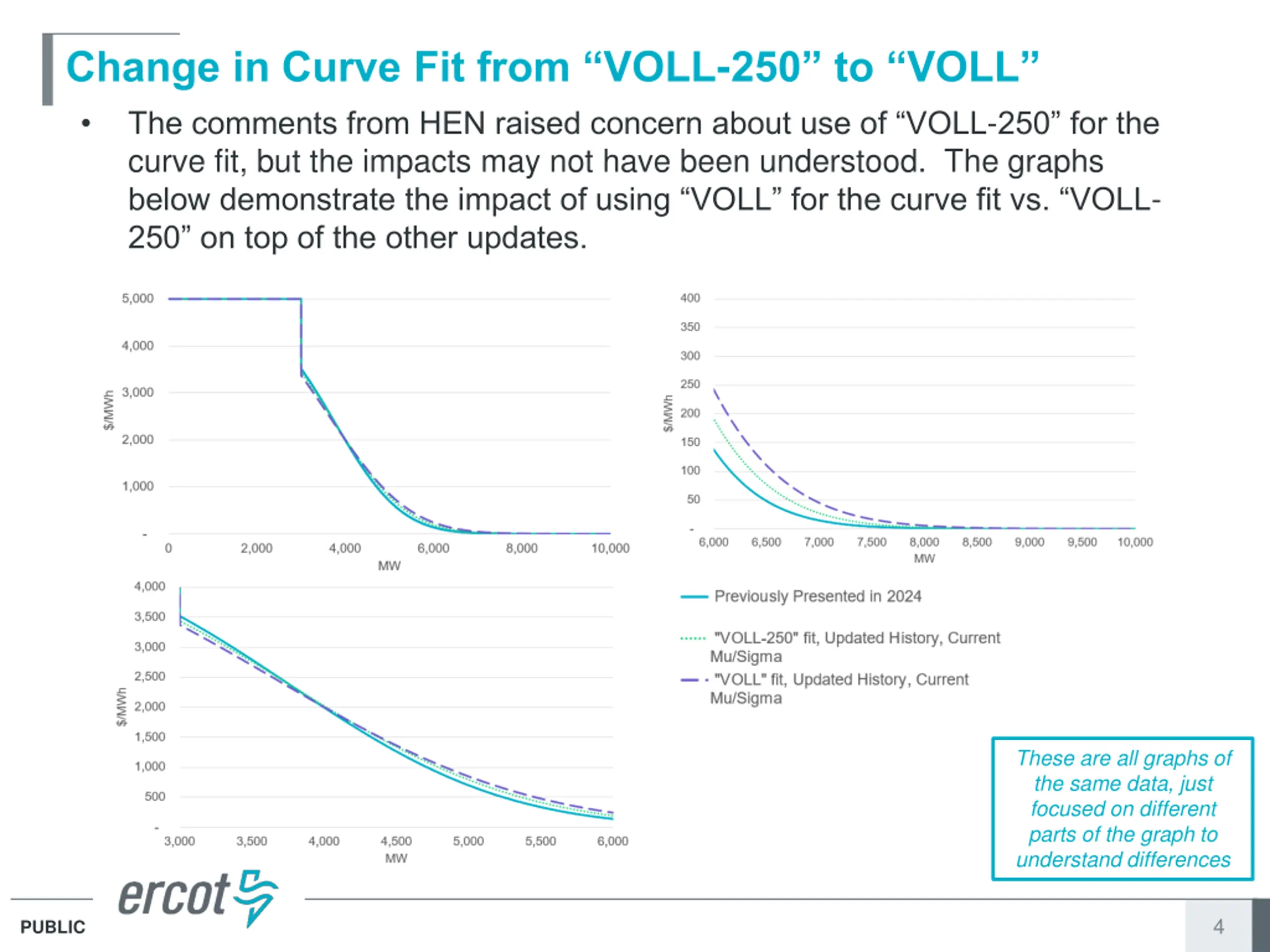 Change in Curve Fit from “VOLL-250” to “VOLL”

• The comments from HEN raised concern about use of “VOLL-250” for the curve fit, but the impacts may not have been understood. The graphs below demonstrate the impact of using “VOLL” for the curve fit vs. “VOLL-250” on top of the other updates.

5,000
4,000
3,000
2,000
1,000
-
$/MWh
0
2,000
4,000
6,000
8,000
10,000
MW

400
350
300
250
200
150
100
50
-
$/MWh
6,000
6,500
7,000
7,500
8,000
8,500
9,000
9,500
10,000
MW

4,000
3,500
3,000
2,500
2,000
1,500
1,000
500
-
$/MWh
3,000
3,500
4,000
4,500
5,000
5,500
6,000
MW

Previously Presented in 2024
"VOLL-250" fit, Updated History, Current Mu/Sigma
"VOLL" fit, Updated History, Current Mu/Sigma

These are all graphs of the same data, just focused on different parts of the graph to understand differences

ercot

PUBLIC

4